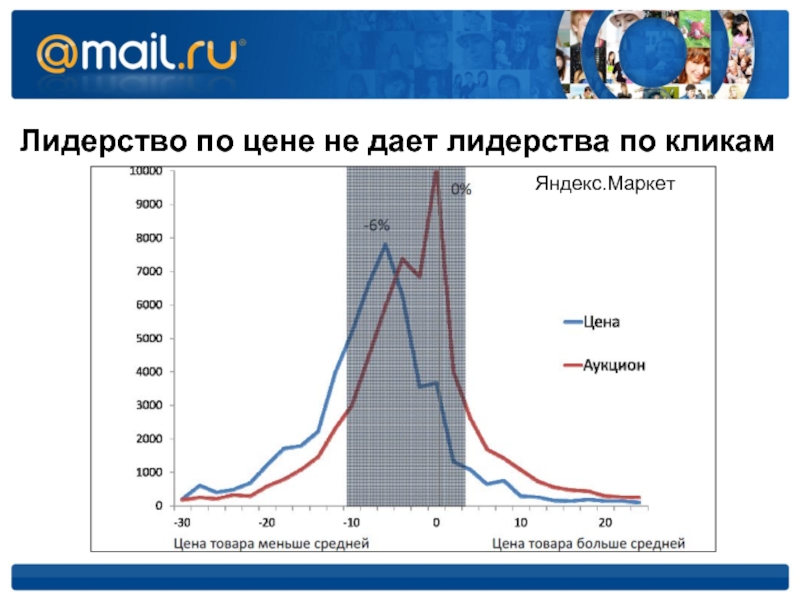 @mail.ru®

Лидерство по цене не дает лидерства по кликам

Яндекс.Маркет

10000
9000
8000
7000
6000
5000
4000
3000
2000
1000
0

-6%

0%

Цена

Аукцион

-30 -20 -10 0 10 20

Цена товара меньше средней

Цена товара больше средней